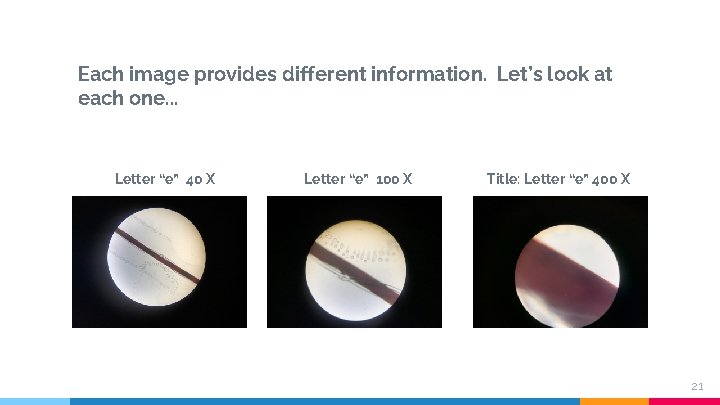 Each image provides different information. Let's look at each one...

Letter "e" 40 X

Letter "e" 100 X

Title: Letter "e" 400 X

21